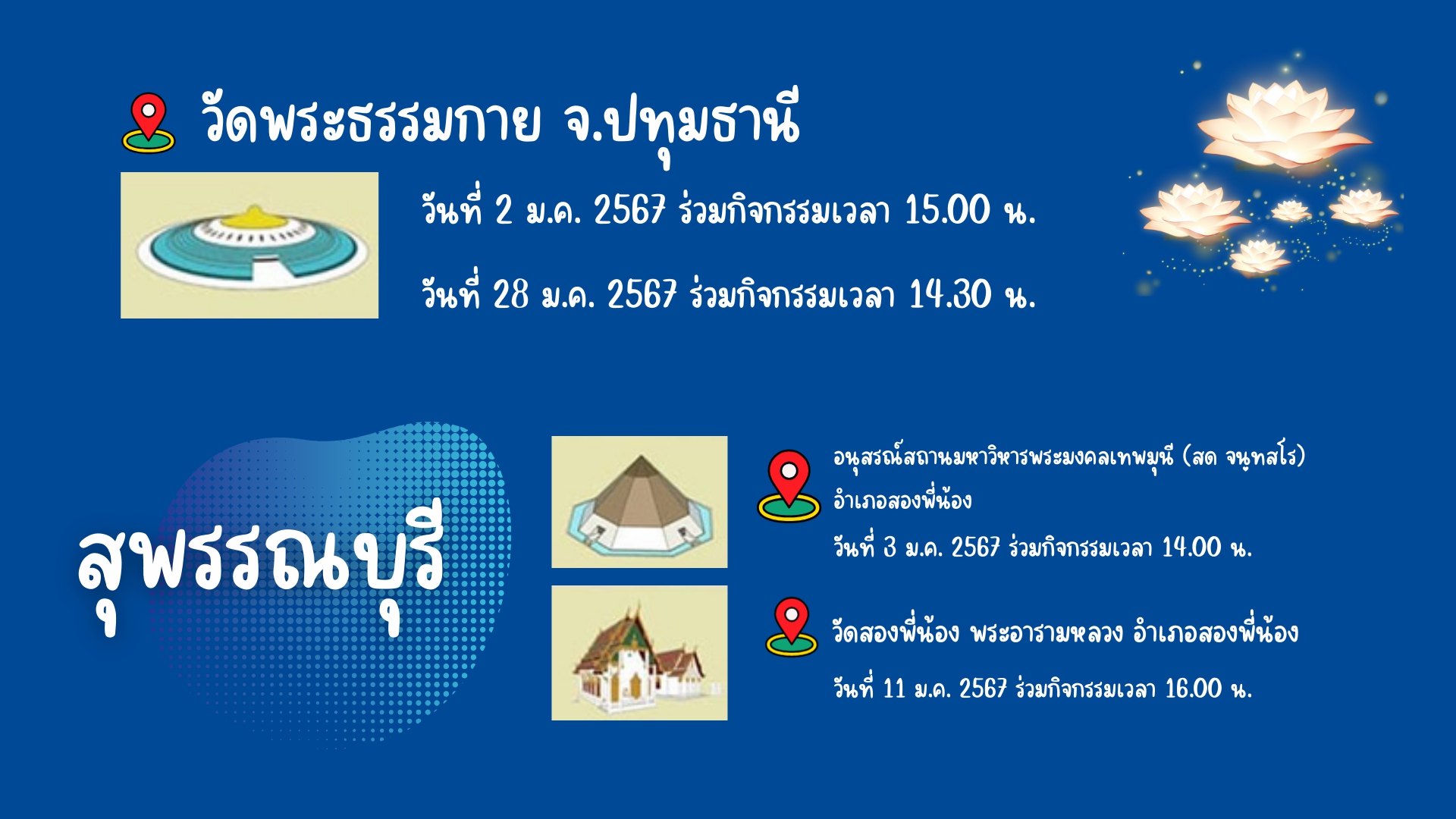 วัดพระธรรมกาย จ.ปทุมธานี

วันที่ 2 ม.ค. 2567 ร่วมกิจกรรมเวลา 15.00 น.

วันที่ 28 ม.ค. 2567 ร่วมกิจกรรมเวลา 14.30 น.

สุพรรณบุรี

อนุสรณ์สถานมหาวิหารพระมงคลเทพมุนี (สด จนฺทสโร) อำเภอสองพี่น้อง

วันที่ 3 ม.ค. 2567 ร่วมกิจกรรมเวลา 14.00 น.

วัดสองพี่น้อง พระอารามหลวง อำเภอสองพี่น้อง

วันที่ 11 ม.ค. 2567 ร่วมกิจกรรมเวลา 16.00 น.